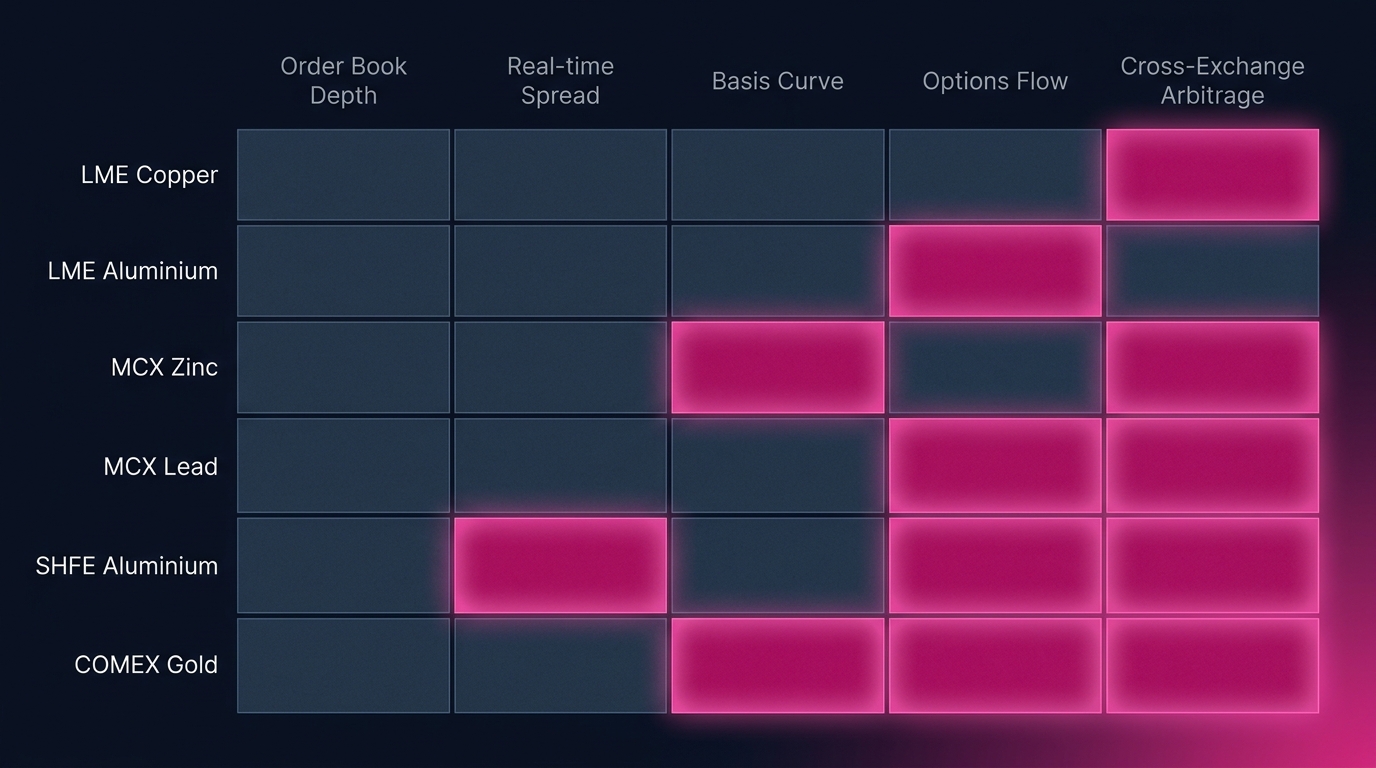 | | Order Book Depth | Real-time Spread | Basis Curve | Options Flow | Cross-Exchange Arbitrage |
|---|---|---|---|---|---|
| LME Copper | | | | | |
| LME Aluminium | | | | | |
| MCX Zinc | | | | | |
| MCX Lead | | | | | |
| SHFE Aluminium | | | | | |
| COMEX Gold | | | | | |